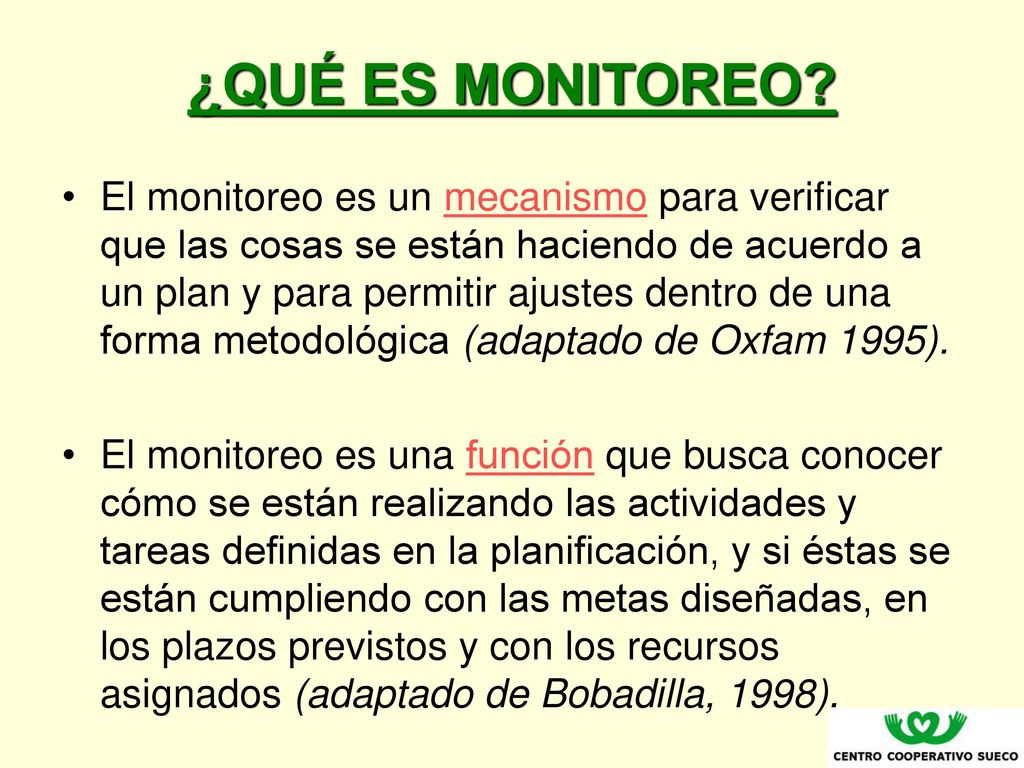 ¿QUÉ ES MONITOREO?

• El monitoreo es un mecanismo para verificar que las cosas se están haciendo de acuerdo a un plan y para permitir ajustes dentro de una forma metodológica (adaptado de Oxfam 1995).

• El monitoreo es una función que busca conocer cómo se están realizando las actividades y tareas definidas en la planificación, y si éstas se están cumpliendo con las metas diseñadas, en los plazos previstos y con los recursos asignados (adaptado de Bobadilla, 1998).

CENTRO COOPERATIVO SUECO